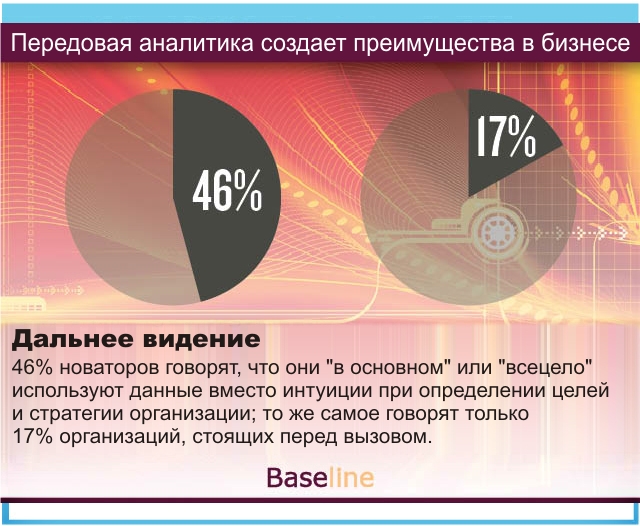 Передовая аналитика создает преимущества в бизнесе

46%

17%

Дальнее видение

46% новаторов говорят, что они "в основном" или "всецело" используют данные вместо интуиции при определении целей и стратегии организации; то же самое говорят только 17% организаций, стоящих перед вызовом.

Baseline